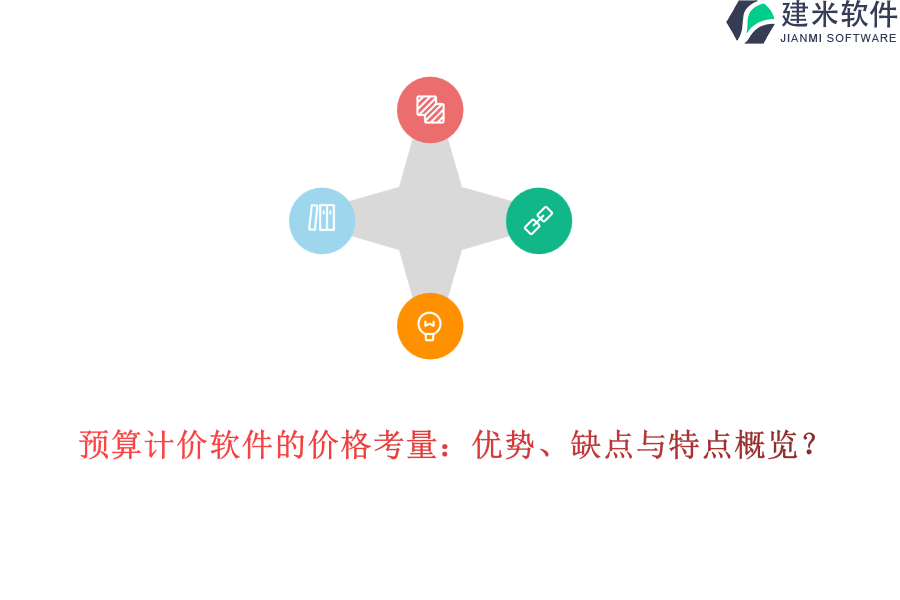 建米软件
JIANMI SOFTWARE

预算计价软件的价格考量：优势、缺点与特点概览？